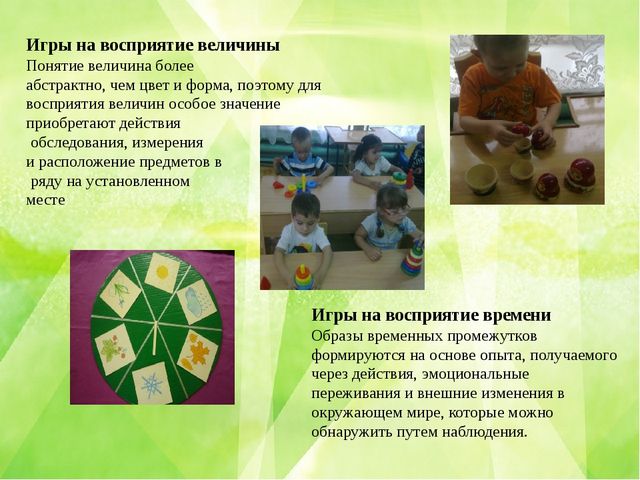 **Игры на восприятие величины**
Понятие величина более абстрактно, чем цвет и форма, поэтому для восприятия величин особое значение приобретают действия обследования, измерения и расположение предметов в ряду на установленном месте

**Игры на восприятие времени**
Образы временных промежутков формируются на основе опыта, получаемого через действия, эмоциональные переживания и внешние изменения в окружающем мире, которые можно обнаружить путем наблюдения.